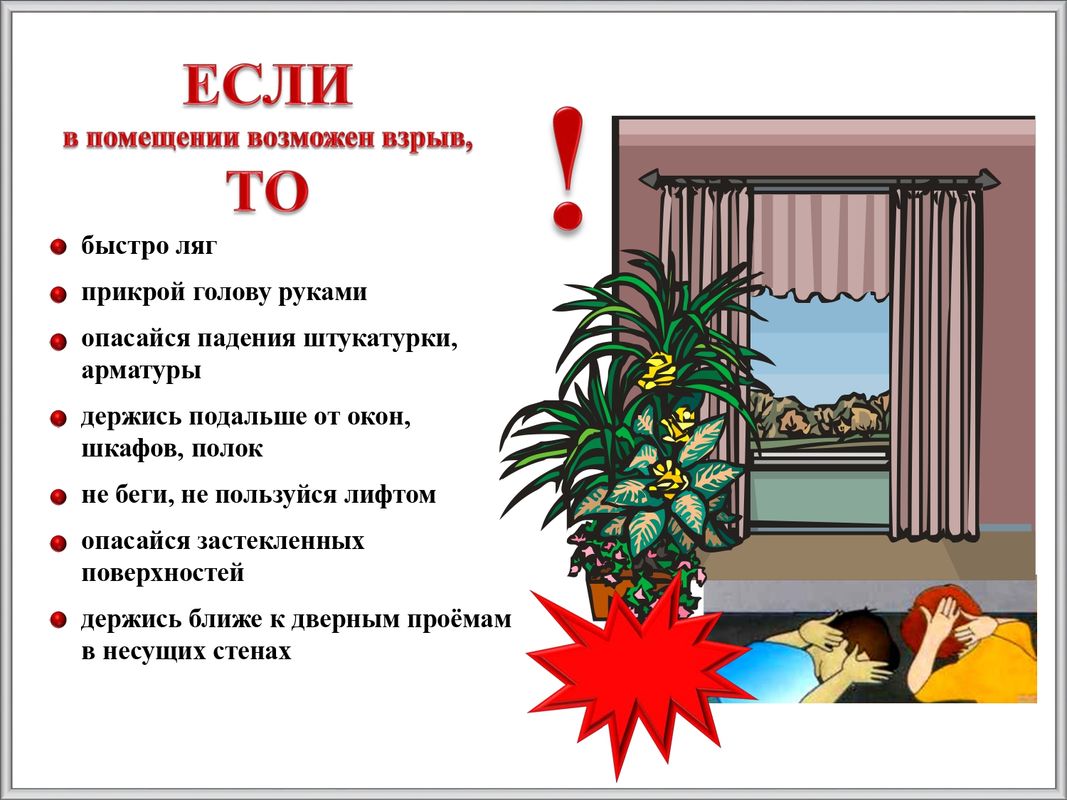 ЕСЛИ
в помещении возможен взрыв,
ТО

!

быстро ляг

прикрой голову руками

опасайся падения штукатурки, арматуры

держись подальше от окон, шкафов, полок

не беги, не пользуйся лифтом

опасайся застекленных поверхностей

держись ближе к дверным проёмам в несущих стенах